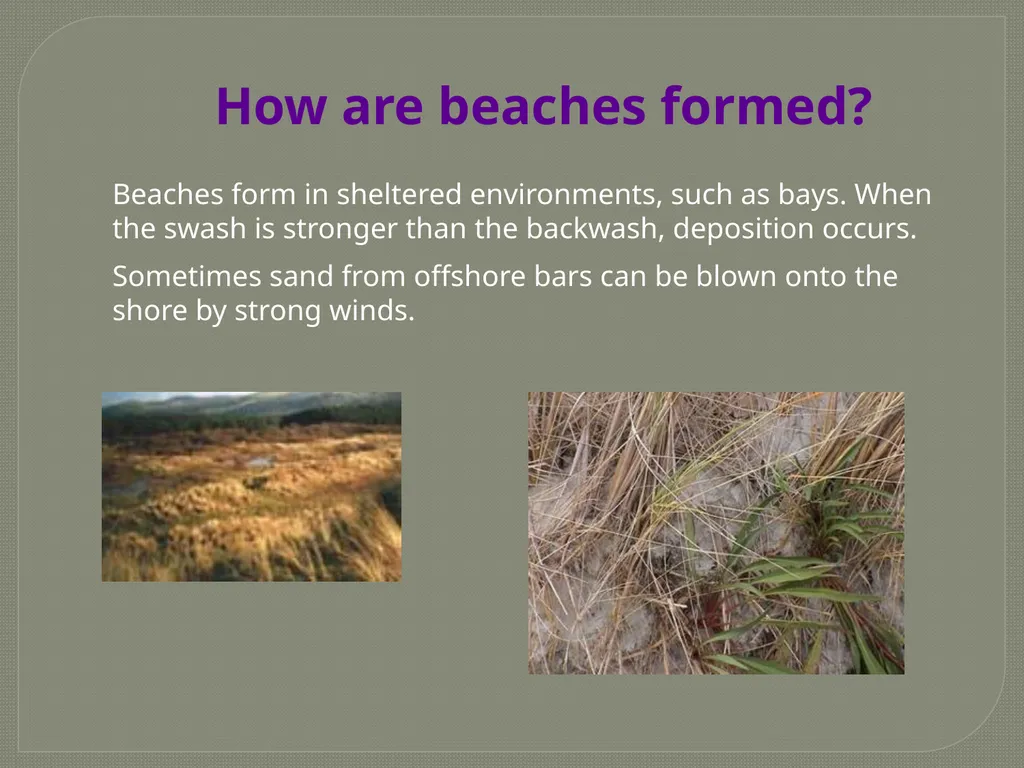 How are beaches formed?

Beaches form in sheltered environments, such as bays. When the swash is stronger than the backwash, deposition occurs.

Sometimes sand from offshore bars can be blown onto the shore by strong winds.